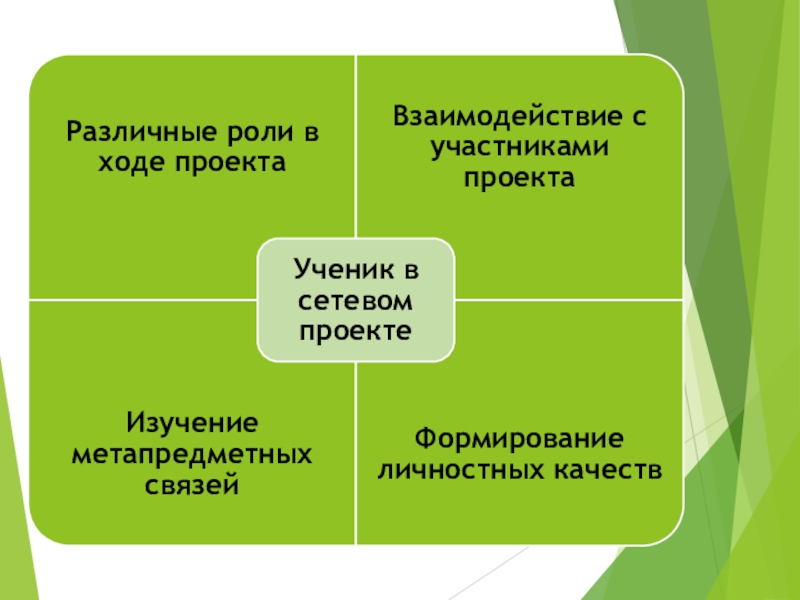 Различные роли в ходе проекта

Взаимодействие с участниками проекта

Ученик в сетевом проекте

Изучение метапредметных связей

Формирование личностных качеств